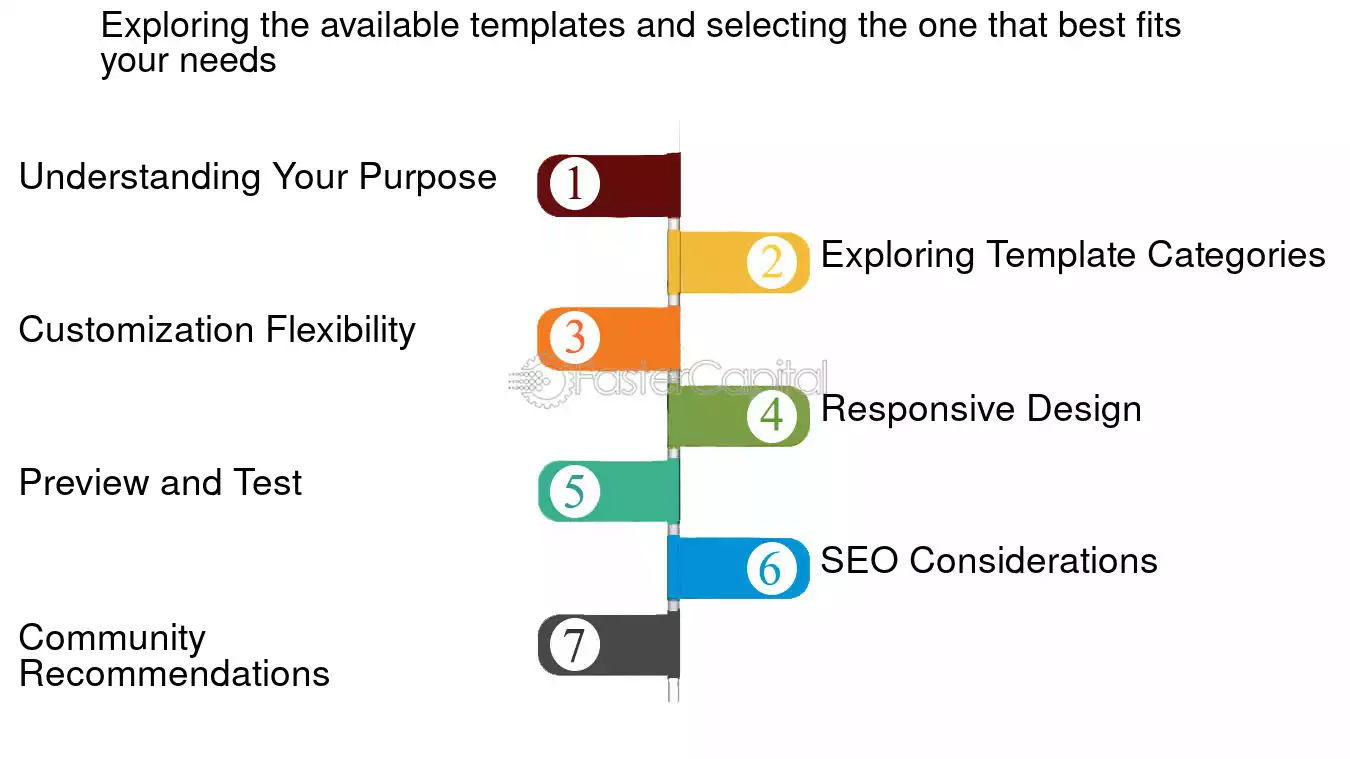 Exploring the available templates and selecting the one that best fits your needs

Understanding Your Purpose
1

2
Exploring Template Categories

Customization Flexibility
3

FasterCapital

4
Responsive Design

Preview and Test
5

6
SEO Considerations

Community Recommendations
7